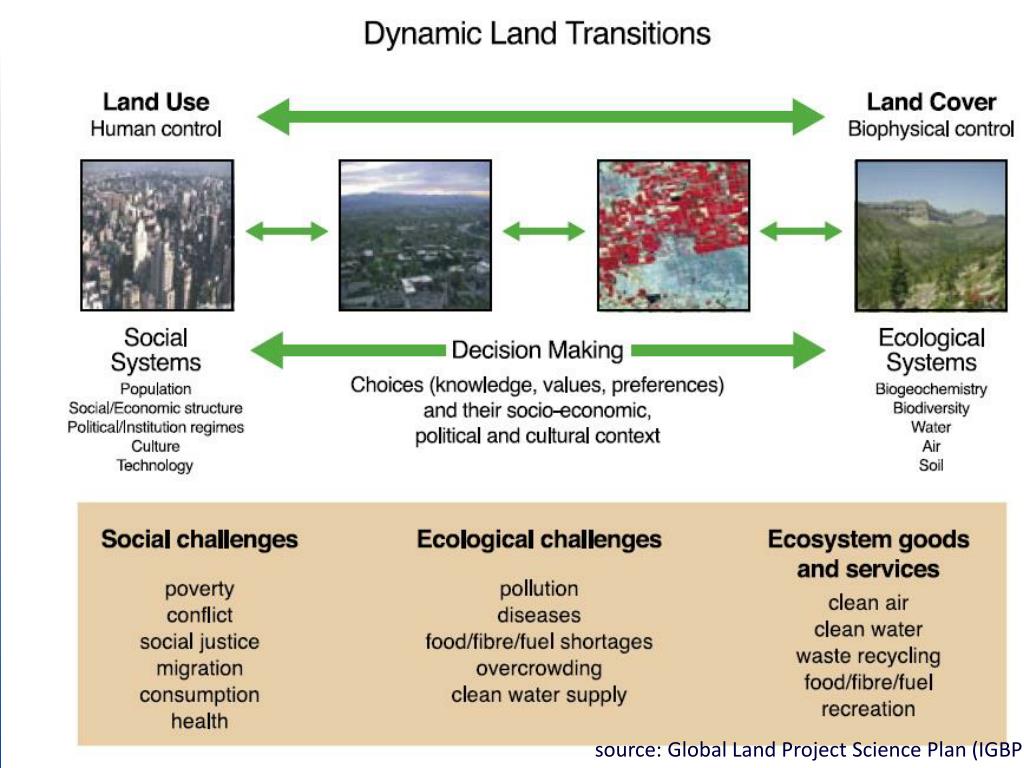 Dynamic Land Transitions

Land Use
Human control

Land Cover
Biophysical control

Social Systems
Population
Social/Economic structure
Political/Institution regimes
Culture
Technology

Decision Making
Choices (knowledge, values, preferences) and their socio-economic, political and cultural context

Ecological Systems
Biogeochemistry
Biodiversity
Water
Air
Soil

Social challenges
poverty
conflict
social justice
migration
consumption
health

Ecological challenges
pollution
diseases
food/fibre/fuel shortages
overcrowding
clean water supply

Ecosystem goods and services
clean air
clean water
waste recycling
food/fibre/fuel
recreation

source: Global Land Project Science Plan (IGBP